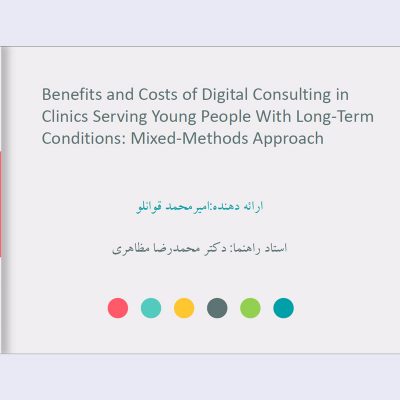 Benefits and Costs of Digital Consulting in Clinics Serving Young People With Long-Term Conditions: Mixed-Methods Approach

ارائه دهنده:امیرمحمد قوانلو

استاد راهنما: دکتر محمدرضا مظاهری